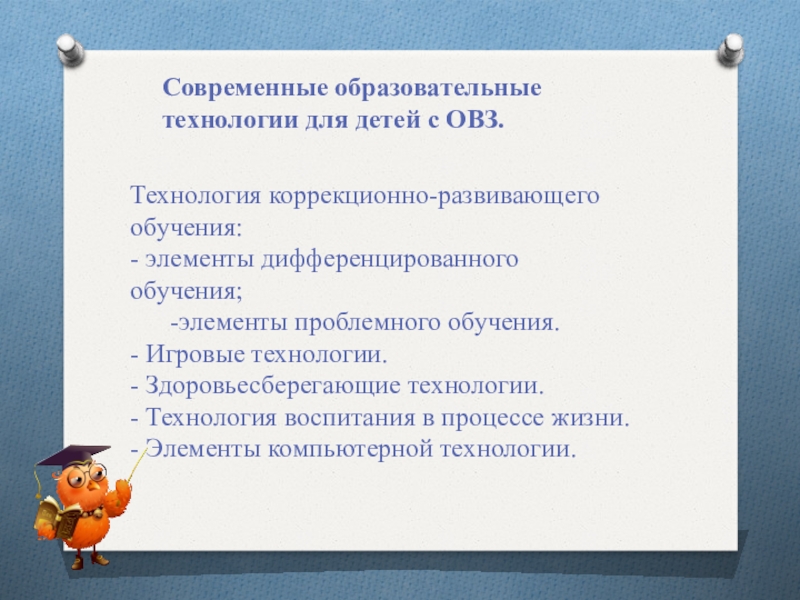 Современные образовательные технологии для детей с ОВЗ.

Технология коррекционно-развивающего обучения:
- элементы дифференцированного обучения;
-элементы проблемного обучения.
- Игровые технологии.
- Здоровьесберегающие технологии.
- Технология воспитания в процессе жизни.
- Элементы компьютерной технологии.